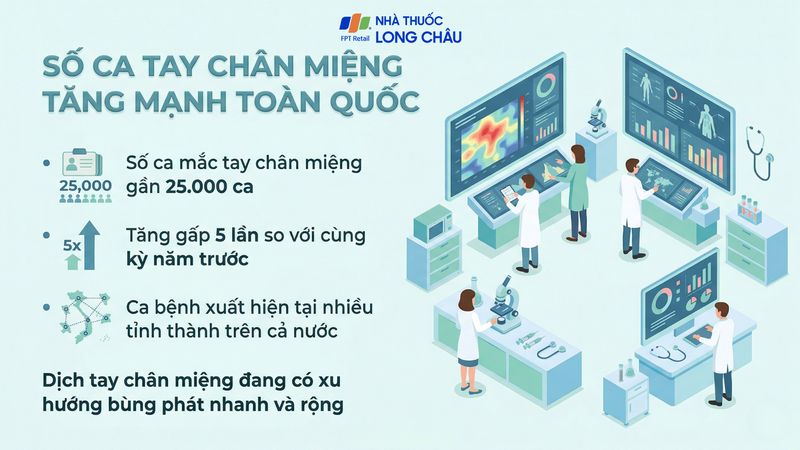 FPT Retail NHÀ THUỐC LONG CHÂU

SỐ CA TAY CHÂN MIỆNG TĂNG MẠNH TOÀN QUỐC

25,000
Số ca mắc tay chân miệng gần 25.000 ca

5x
Tăng gấp 5 lần so với cùng kỳ năm trước

Ca bệnh xuất hiện tại nhiều tỉnh thành trên cả nước

Dịch tay chân miệng đang có xu hướng bùng phát nhanh và rộng